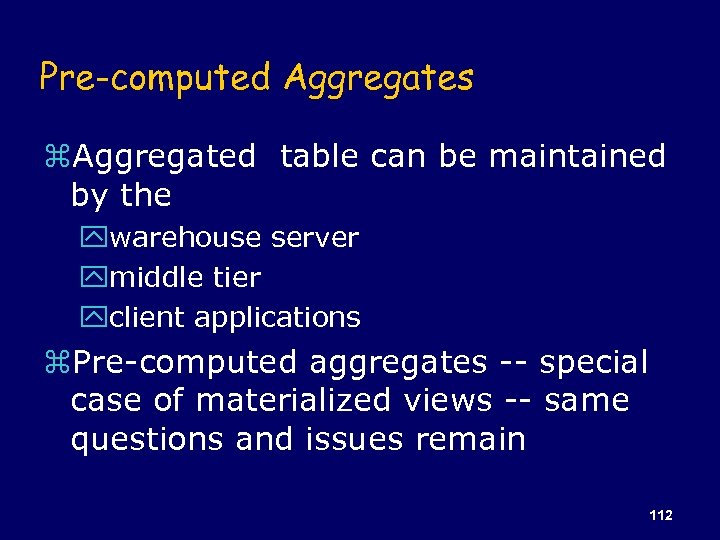 Pre-computed Aggregates

⌘Aggregated table can be maintained by the

☒warehouse server

☒middle tier

☒client applications

⌘Pre-computed aggregates -- special case of materialized views -- same questions and issues remain

112